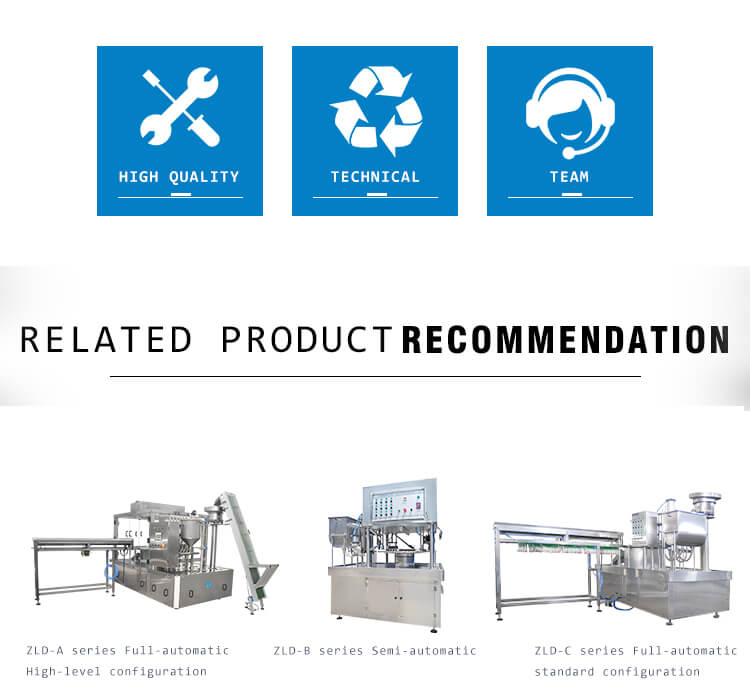 HIGH QUALITY

TECHNICAL

TEAM

RELATED PRODUCT RECOMMENDATION

ZLD-A series Full-automatic High-level configuration

ZLD-B series Semi-automatic

ZLD-C series Full-automatic standard configuration